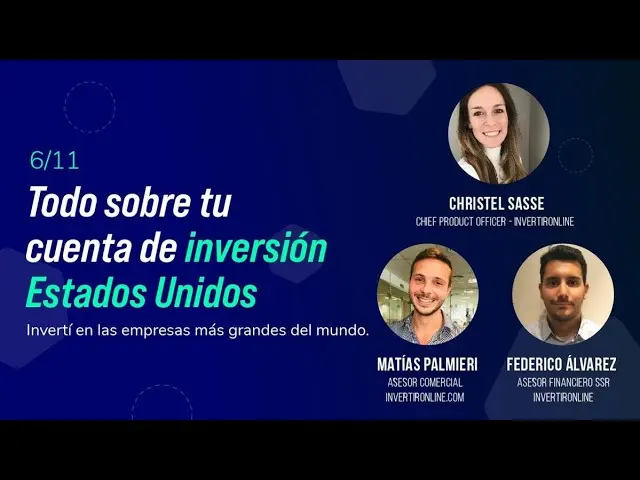 6/11

Todo sobre tu cuenta de inversión Estados Unidos

Invertí en las empresas más grandes del mundo.

CHRISTEL SASSE
CHIEF PRODUCT OFFICER - INVERTIRONLINE

MATÍAS PALMIERI
ASESOR COMERCIAL
INVERTIRONLINE.COM

FEDERICO ÁLVAREZ
ASESOR FINANCIERO SSR
INVERTIRONLINE